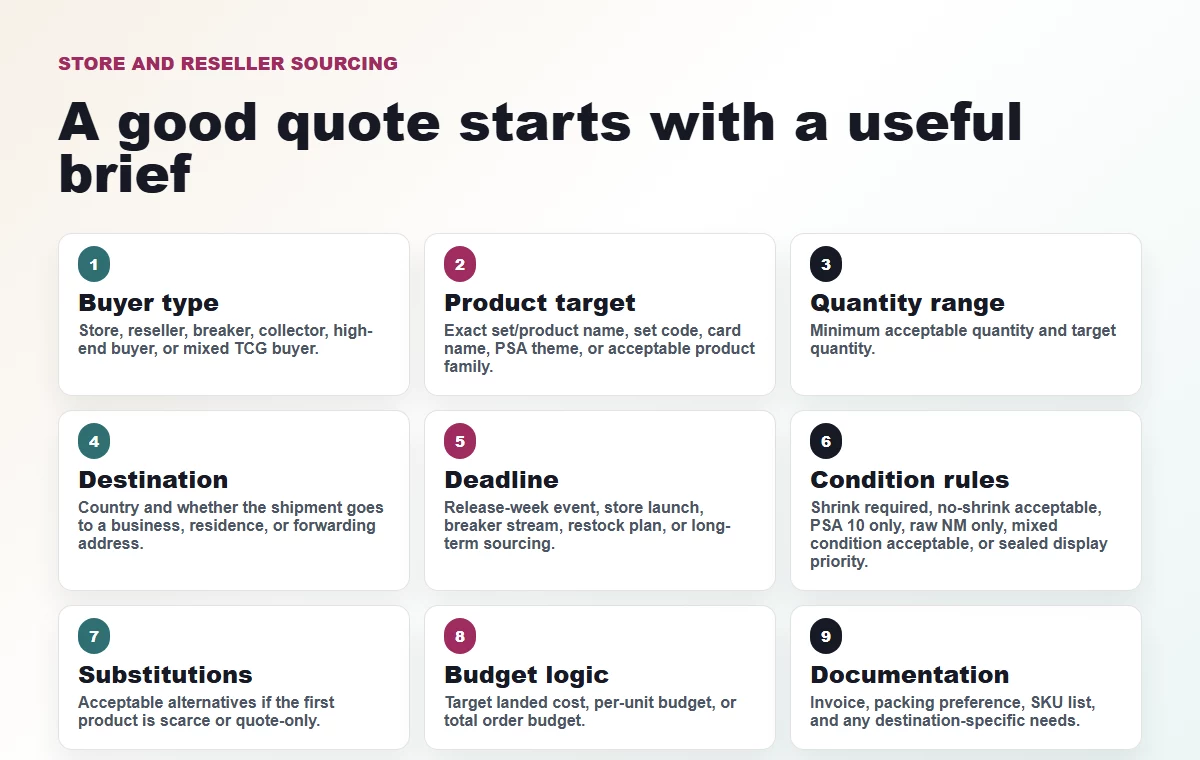 STORE AND RESELLER SOURCING

A good quote starts with a useful brief

1

Buyer type

Store, reseller, breaker, collector, high-end buyer, or mixed TCG buyer.

2

Product target

Exact set/product name, set code, card name, PSA theme, or acceptable product family.

3

Quantity range

Minimum acceptable quantity and target quantity.

4

Destination

Country and whether the shipment goes to a business, residence, or forwarding address.

5

Deadline

Release-week event, store launch, breaker stream, restock plan, or long-term sourcing.

6

Condition rules

Shrink required, no-shrink acceptable, PSA 10 only, raw NM only, mixed condition acceptable, or sealed display priority.

7

Substitutions

Acceptable alternatives if the first product is scarce or quote-only.

8

Budget logic

Target landed cost, per-unit budget, or total order budget.

9

Documentation

Invoice, packing preference, SKU list, and any destination-specific needs.